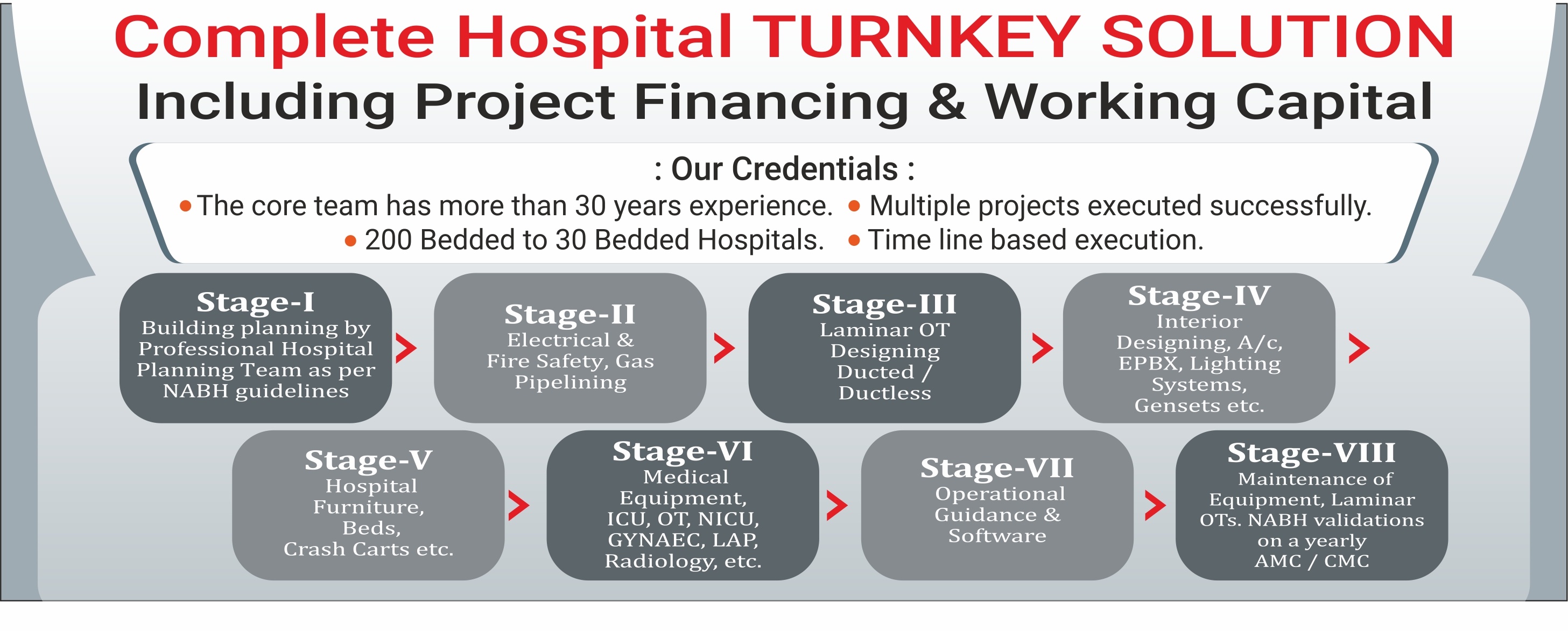 Complete Hospital TURNKEY SOLUTION
Including Project Financing & Working Capital

: Our Credentials :
• The core team has more than 30 years experience. • Multiple projects executed successfully.
• 200 Bedded to 30 Bedded Hospitals. • Time line based execution.

Stage-I
Building planning by Professional Hospital Planning Team as per NABH guidelines

Stage-II
Electrical & Fire Safety, Gas Pipelining

Stage-III
Laminar OT Designing Ducted / Ductless

Stage-IV
Interior Designing, A/c, EPBX, Lighting Systems, Gensets etc.

Stage-V
Hospital Furniture, Beds, Crash Carts etc.

Stage-VI
Medical Equipment, ICU, OT, NICU, GYNAEC, LAP, Radiology, etc.

Stage-VII
Operational Guidance & Software

Stage-VIII
Maintenance of Equipment, Laminar OTs. NABH validations on a yearly AMC / CMC